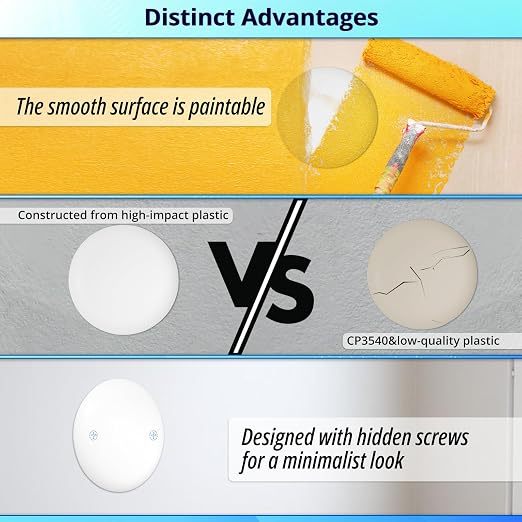 Distinct Advantages

The smooth surface is paintable

Constructed from high-impact plastic

VS

CP3540&low-quality plastic

Designed with hidden screws for a minimalist look